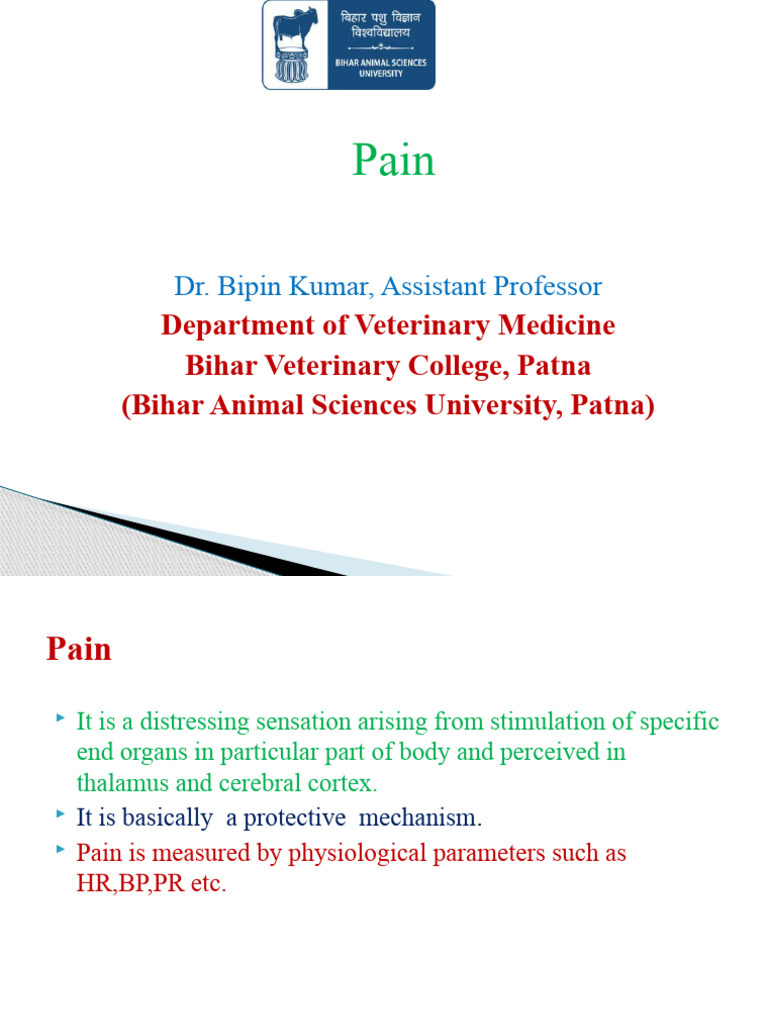 बिहार पशु विज्ञान विश्वविद्यालय
BIHAR ANIMAL SCIENCES UNIVERSITY

Pain

Dr. Bipin Kumar, Assistant Professor
Department of Veterinary Medicine
Bihar Veterinary College, Patna
(Bihar Animal Sciences University, Patna)

Pain

It is a distressing sensation arising from stimulation of specific end organs in particular part of body and perceived in thalamus and cerebral cortex.

It is basically a protective mechanism.

Pain is measured by physiological parameters such as HR,BP,PR etc.